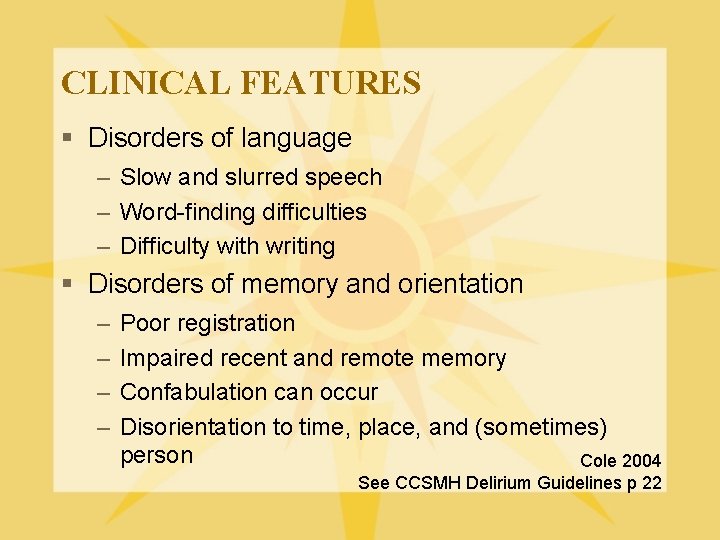 CLINICAL FEATURES

▪ Disorders of language
– Slow and slurred speech
– Word-finding difficulties
– Difficulty with writing

▪ Disorders of memory and orientation
– Poor registration
– Impaired recent and remote memory
– Confabulation can occur
– Disorientation to time, place, and (sometimes) person

Cole 2004
See CCSMH Delirium Guidelines p 22